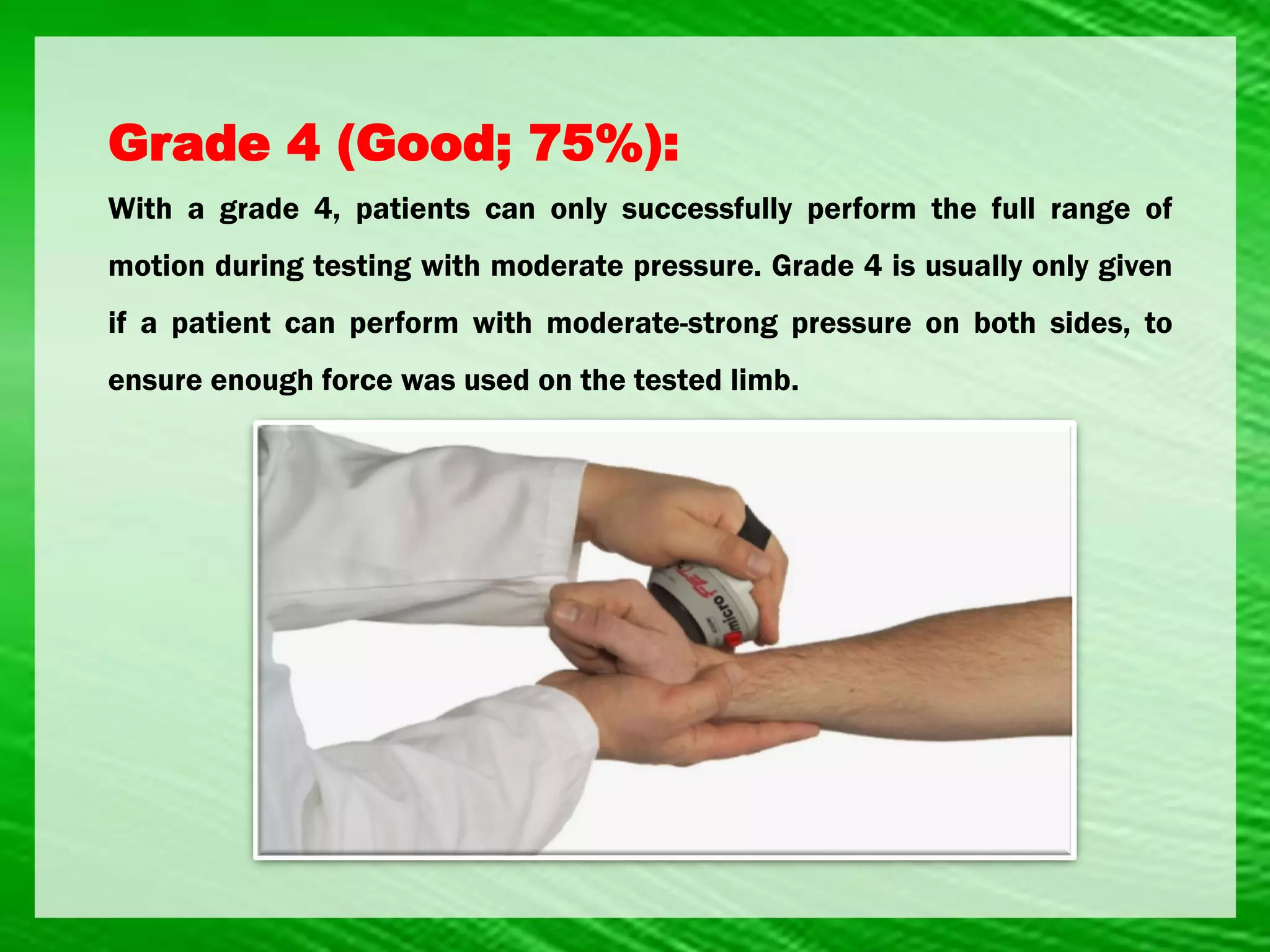 Grade 4 (Good; 75%):

With a grade 4, patients can only successfully perform the full range of motion during testing with moderate pressure. Grade 4 is usually only given if a patient can perform with moderate-strong pressure on both sides, to ensure enough force was used on the tested limb.

micro